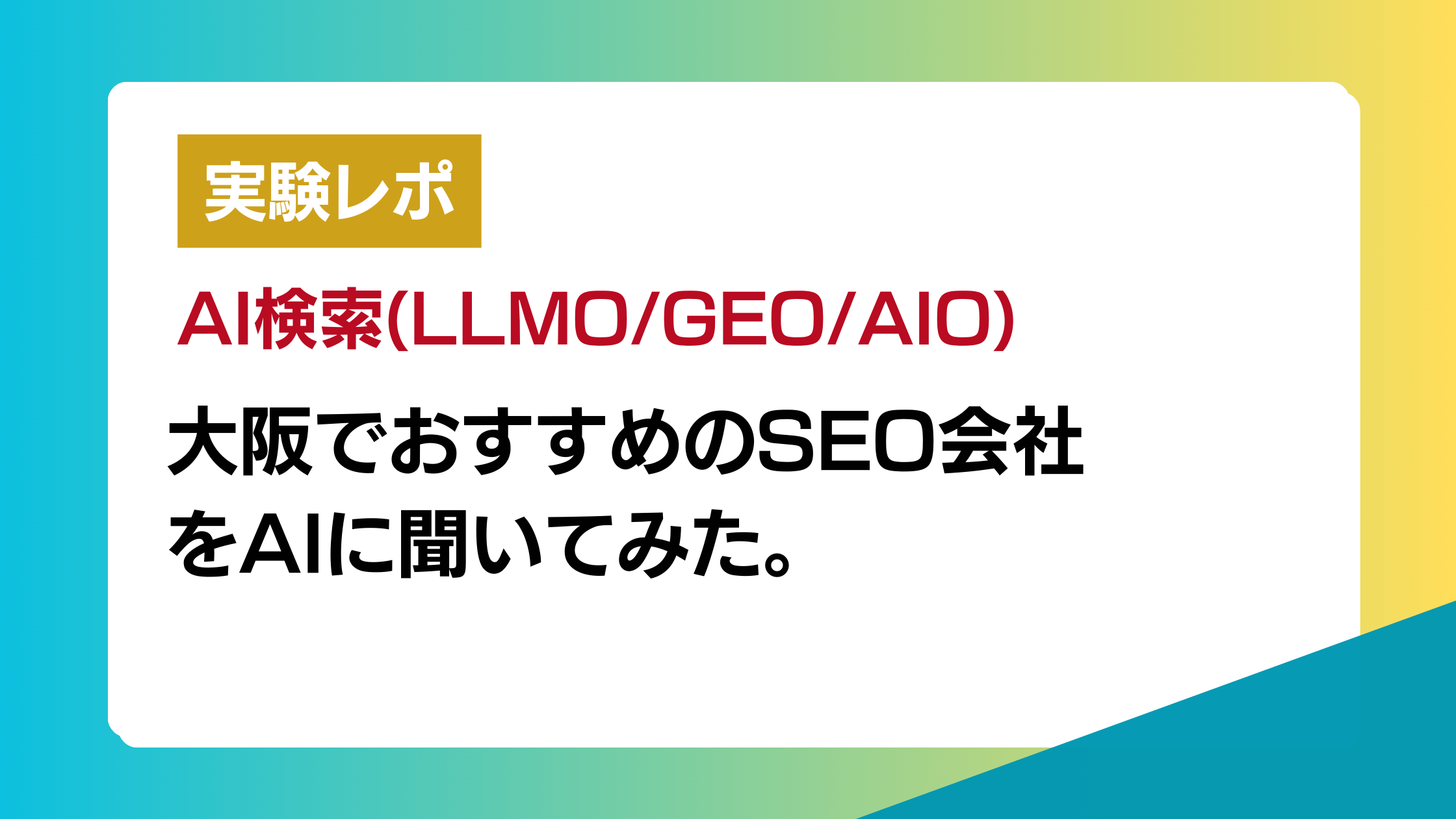 実験レポ

AI検索(LLMO/GEO/AIO)

大阪でおすすめのSEO会社をAIに聞いてみた。